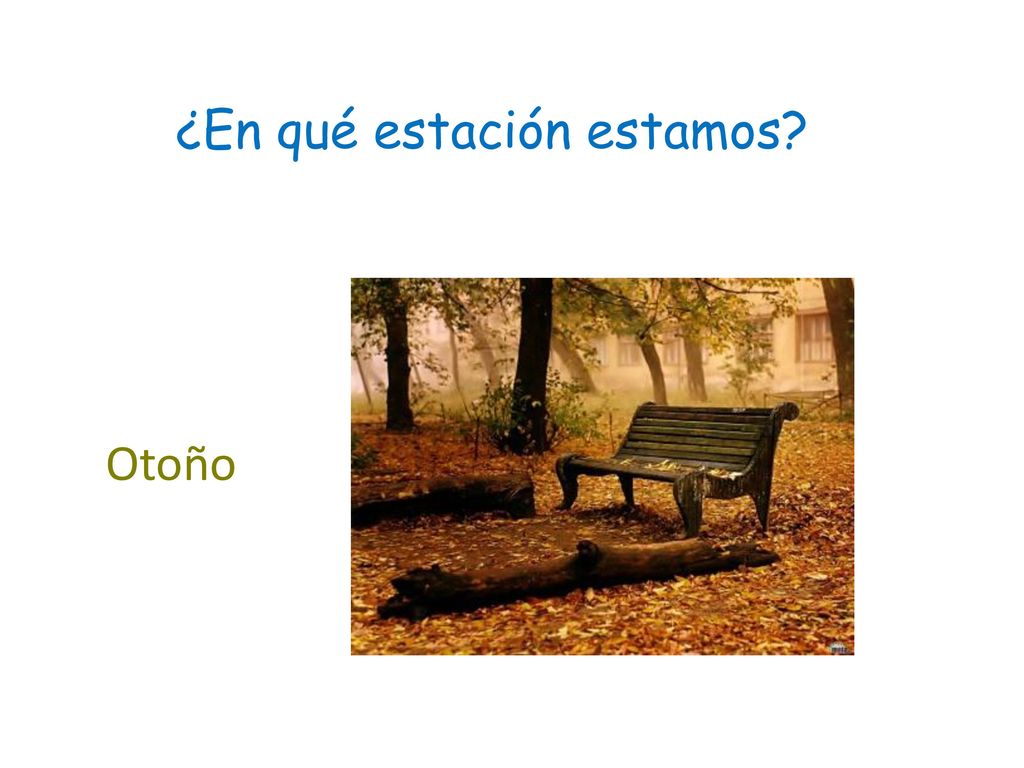 ¿En qué estación estamos?

Otoño